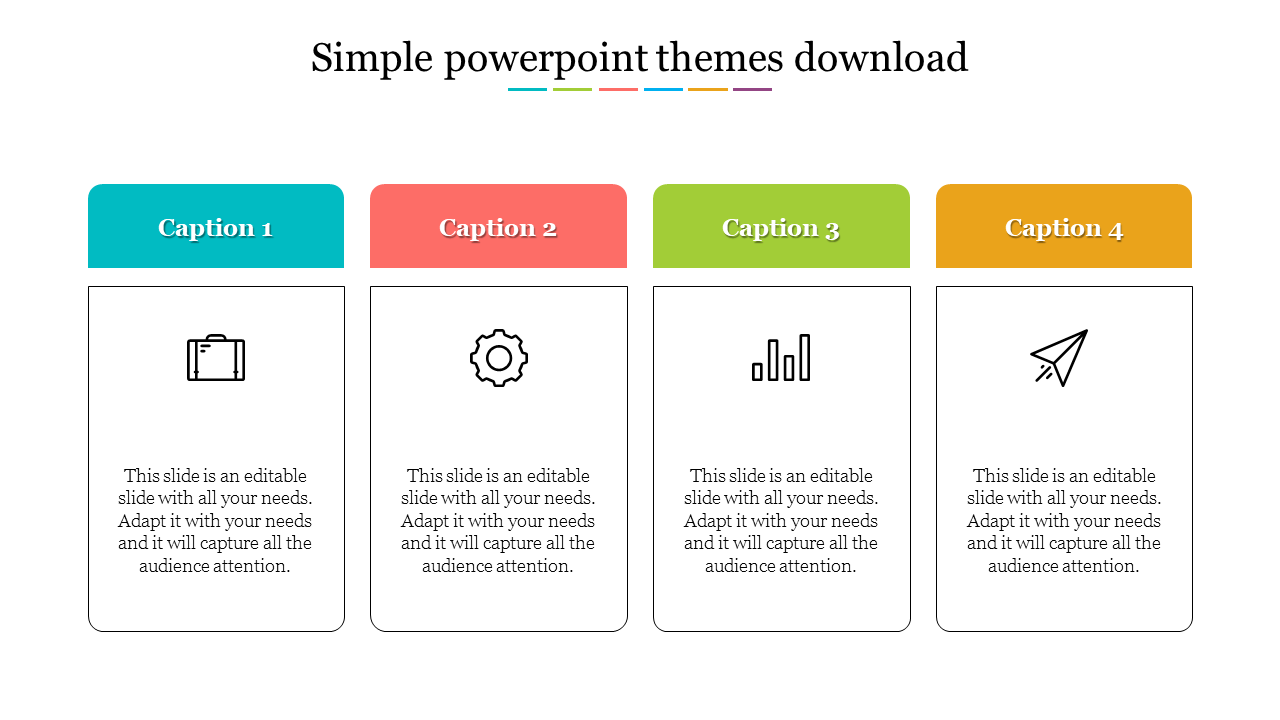 Simple powerpoint themes download

Caption 1

This slide is an editable slide with all your needs. Adapt it with your needs and it will capture all the audience attention.

Caption 2

This slide is an editable slide with all your needs. Adapt it with your needs and it will capture all the audience attention.

Caption 3

This slide is an editable slide with all your needs. Adapt it with your needs and it will capture all the audience attention.

Caption 4

This slide is an editable slide with all your needs. Adapt it with your needs and it will capture all the audience attention.